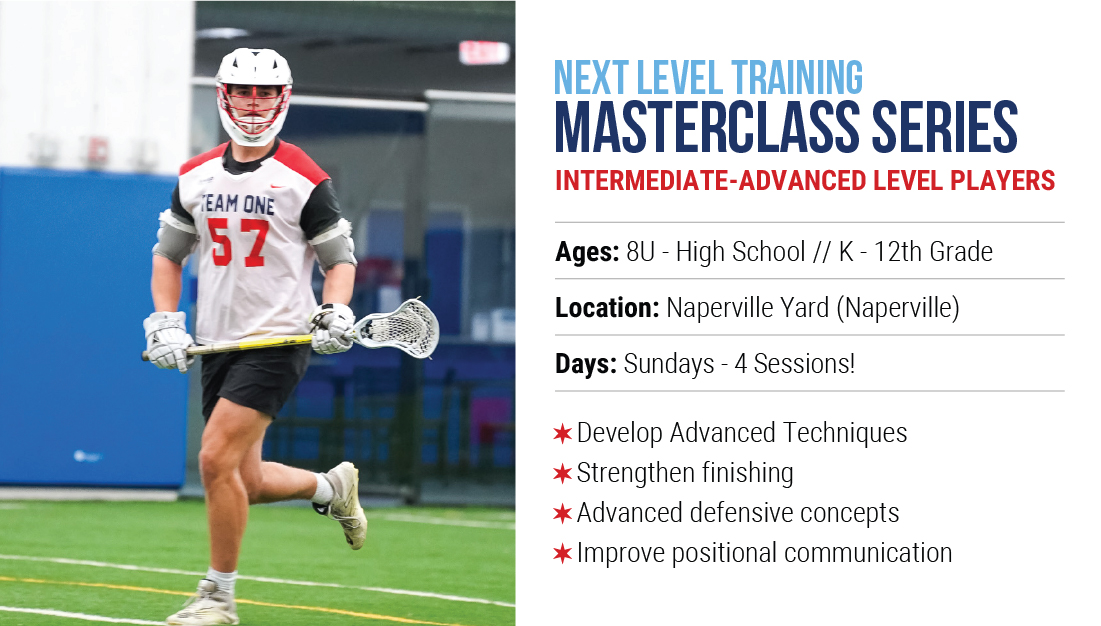 TEAM ONE
57

NEXT LEVEL TRAINING
MASTERCLASS SERIES
INTERMEDIATE-ADVANCED LEVEL PLAYERS

Ages: 8U - High School // K - 12th Grade

Location: Naperville Yard (Naperville)

Days: Sundays - 4 Sessions!

Develop Advanced Techniques
Strengthen finishing
Advanced defensive concepts
Improve positional communication